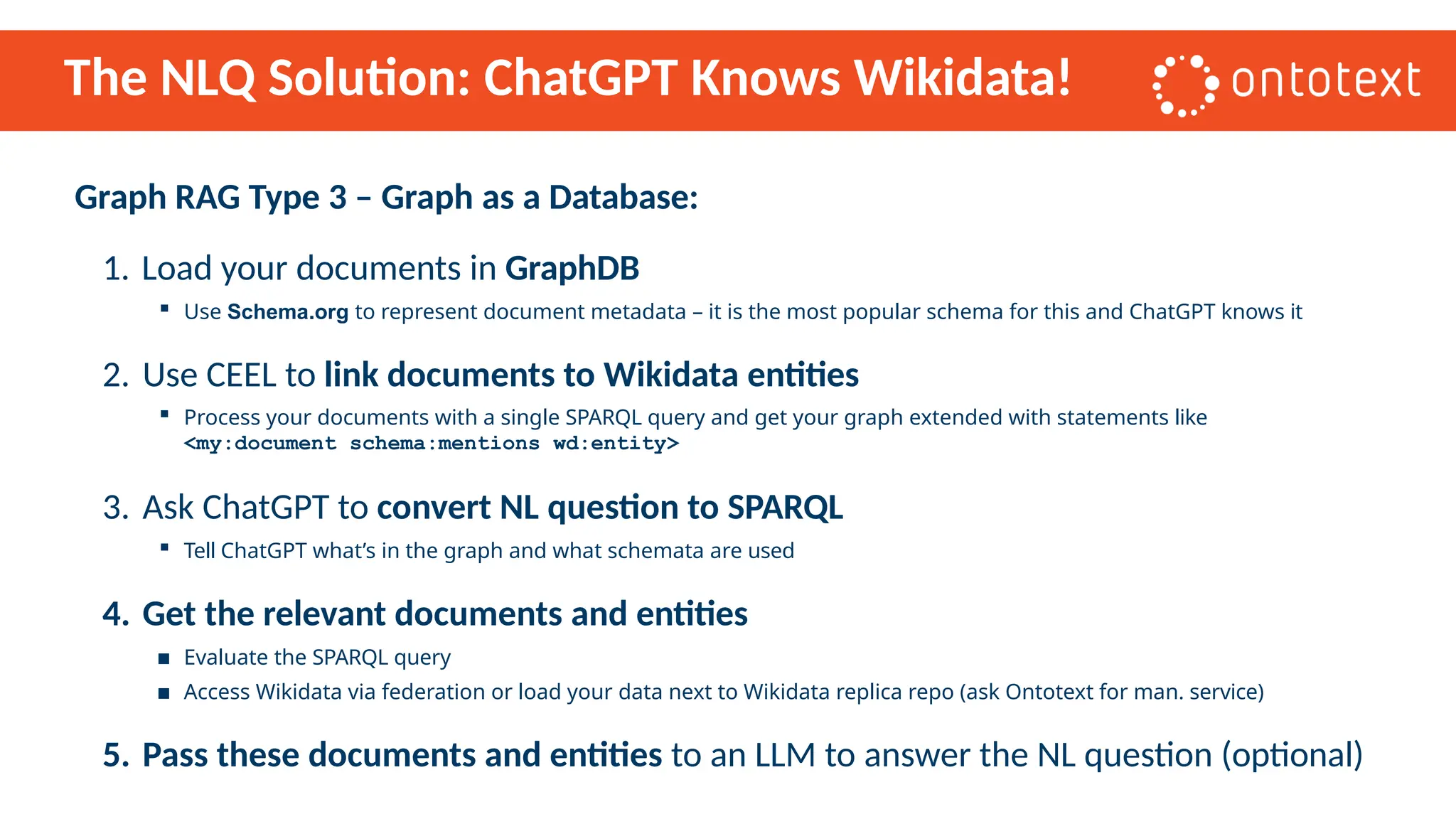 The NLQ Solution: ChatGPT Knows Wikidata!

ontotext

Graph RAG Type 3 – Graph as a Database:

1. Load your documents in GraphDB

▪ Use Schema.org to represent document metadata – it is the most popular schema for this and ChatGPT knows it

2. Use CEEL to link documents to Wikidata entities

▪ Process your documents with a single SPARQL query and get your graph extended with statements like <my:document schema:mentions wd:entity>

3. Ask ChatGPT to convert NL question to SPARQL

▪ Tell ChatGPT what's in the graph and what schemata are used

4. Get the relevant documents and entities

▪ Evaluate the SPARQL query

▪ Access Wikidata via federation or load your data next to Wikidata replica repo (ask Ontotext for man. service)

5. Pass these documents and entities to an LLM to answer the NL question (optional)